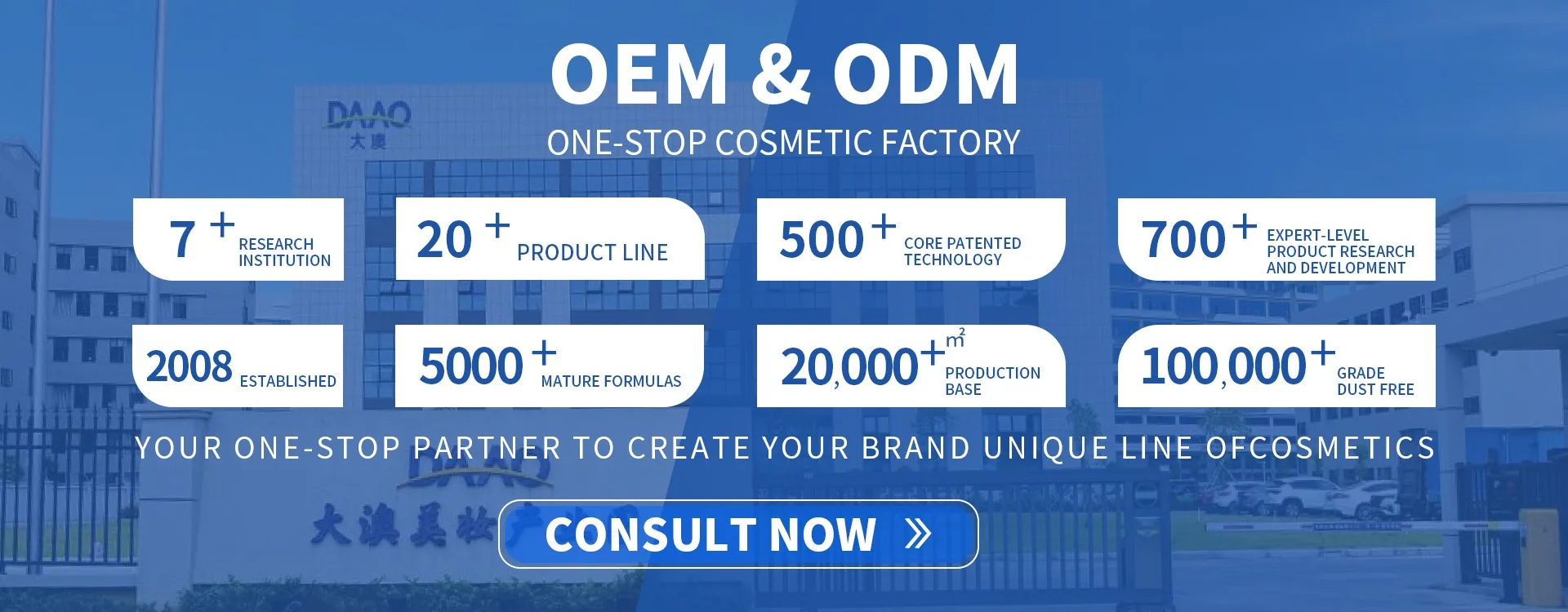 DAAO
大澳

OEM & ODM

ONE-STOP COSMETIC FACTORY

7 + RESEARCH INSTITUTION

20 + PRODUCT LINE

500 + CORE PATENTED TECHNOLOGY

700 + EXPERT-LEVEL PRODUCT RESEARCH AND DEVELOPMENT

2008 ESTABLISHED

5000 + MATURE FORMULAS

20,000 + $m^2$ PRODUCTION BASE

100,000 + GRADE DUST FREE

YOUR ONE-STOP PARTNER TO CREATE YOUR BRAND UNIQUE LINE OFCOSMETICS

DAAO
大澳美妆

CONSULT NOW »